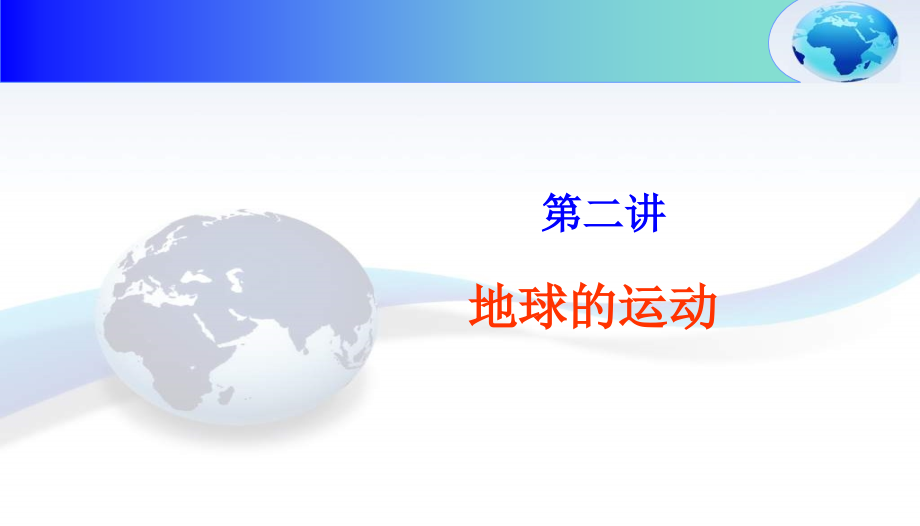 第二讲

地球的运动